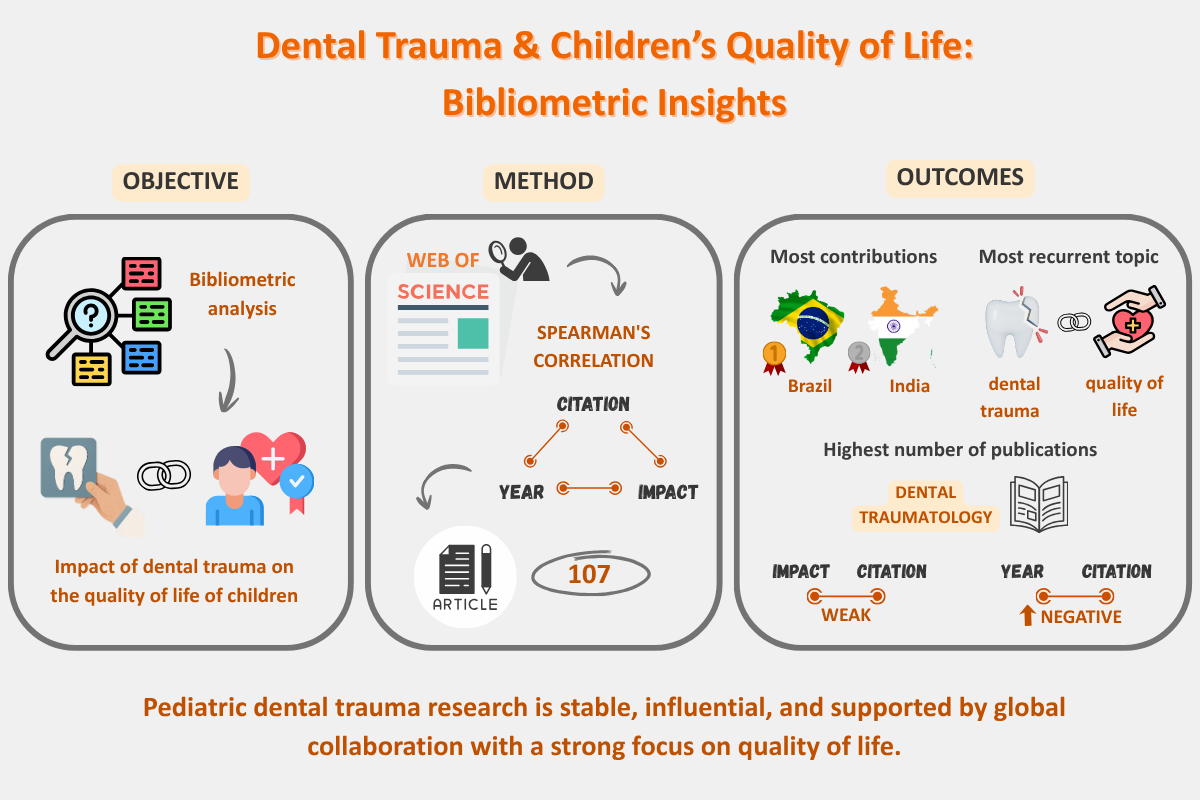 Dental Trauma & Children's Quality of Life: Bibliometric Insights

OBJECTIVE

Bibliometric analysis

Impact of dental trauma on the quality of life of children

METHOD

WEB OF SCIENCE

SPEARMAN'S CORRELATION

CITATION

YEAR

IMPACT

ARTICLE

107

OUTCOMES

Most contributions

1

Brazil

2

India

Most recurrent topic

dental trauma

quality of life

Highest number of publications

DENTAL TRAUMATOLOGY

IMPACT CITATION

WEAK

YEAR CITATION

NEGATIVE

Pediatric dental trauma research is stable, influential, and supported by global collaboration with a strong focus on quality of life.